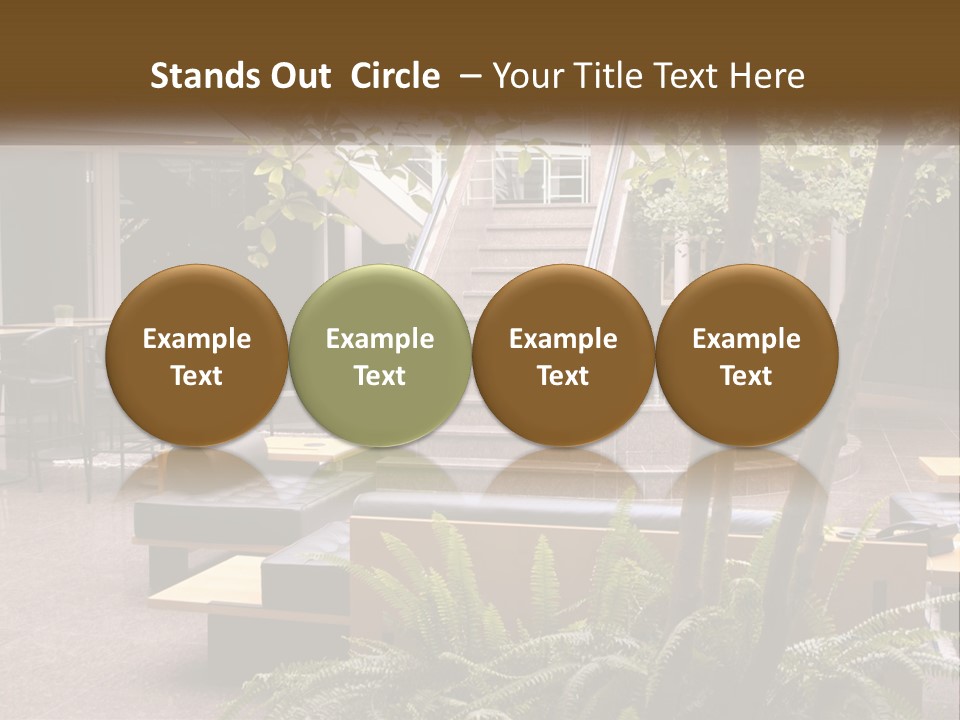 Stands Out Circle – Your Title Text Here

Example Text

Example Text

Example Text

Example Text